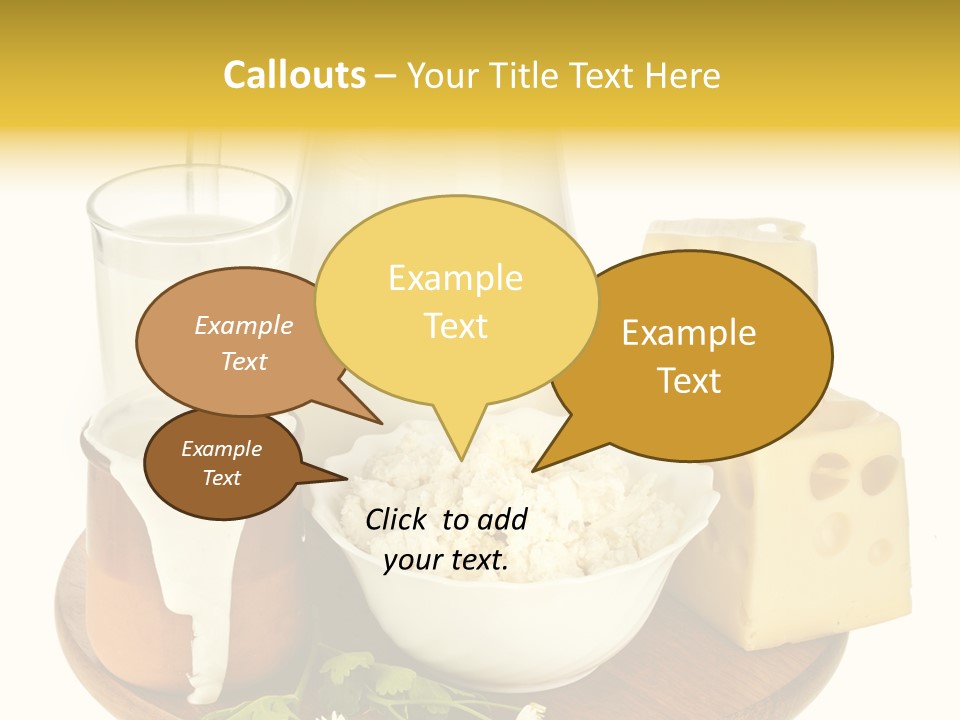 Callouts – Your Title Text Here

Example Text

Example Text

Example Text

Example Text

Click to add your text.